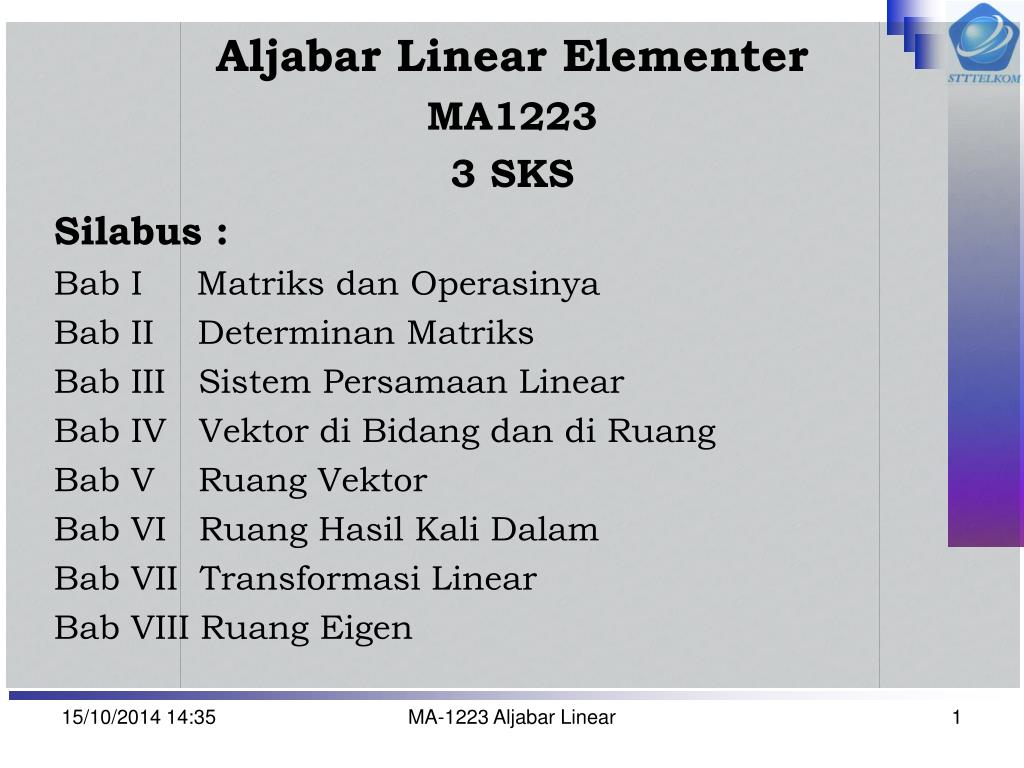 STTTELKOM

Aljabar Linear Elementer
MA1223
3 SKS

Silabus :
Bab I Matriks dan Operasinya
Bab II Determinan Matriks
Bab III Sistem Persamaan Linear
Bab IV Vektor di Bidang dan di Ruang
Bab V Ruang Vektor
Bab VI Ruang Hasil Kali Dalam
Bab VII Transformasi Linear
Bab VIII Ruang Eigen

15/10/2014 14:35
MA-1223 Aljabar Linear
1